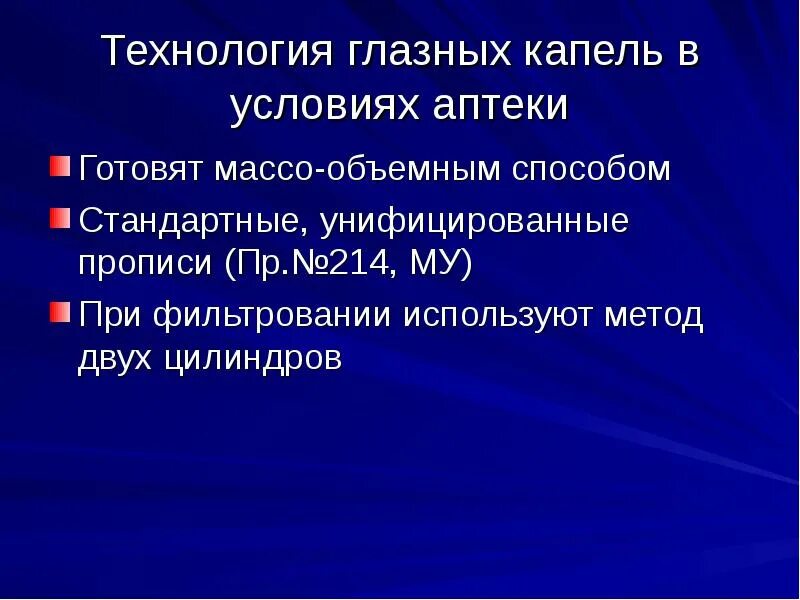 Технология глазных капель в условиях аптеки

Готовят массо-объемным способом

Стандартные, унифицированные прописи (Пр.№214, МУ)

При фильтровании используют метод двух цилиндров